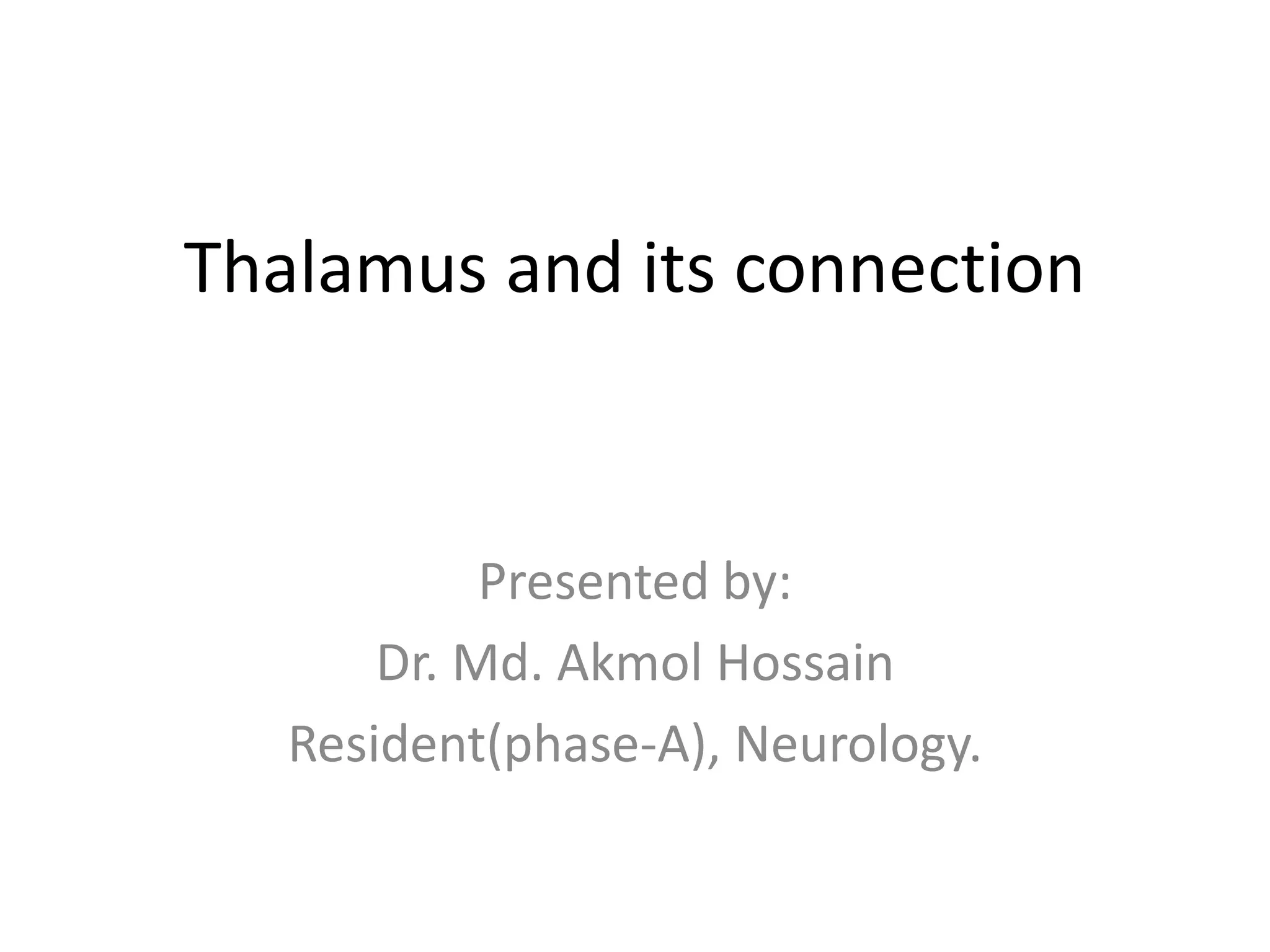 Thalamus and its connection

Presented by:
Dr. Md. Akmol Hossain
Resident(phase-A), Neurology.